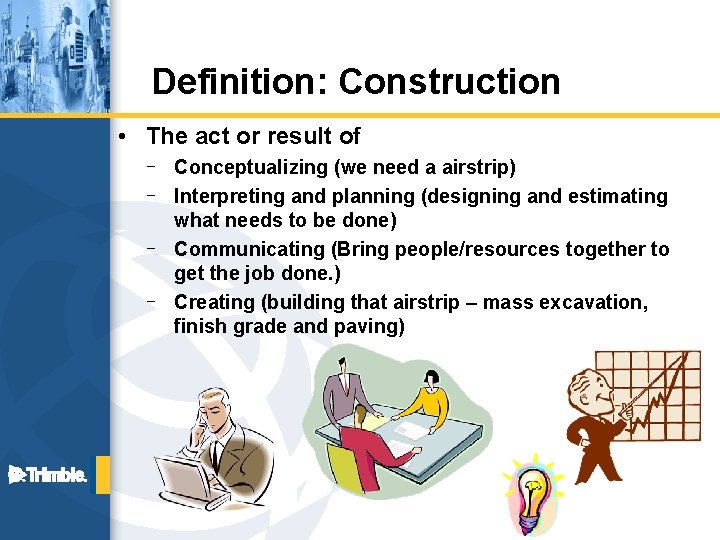 Definition: Construction

• The act or result of
  – Conceptualizing (we need a airstrip)
  – Interpreting and planning (designing and estimating what needs to be done)
  – Communicating (Bring people/resources together to get the job done.)
  – Creating (building that airstrip – mass excavation, finish grade and paving)

Trimble.